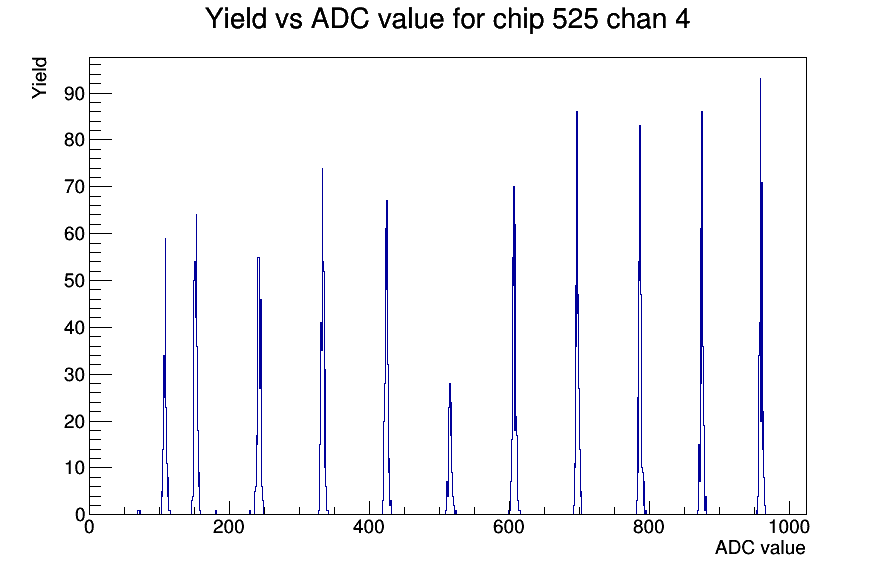 Yield vs ADC value for chip 525 chan 4

Yield

90
80
70
60
50
40
30
20
10
0

0
200
400
600
800
1000

ADC value